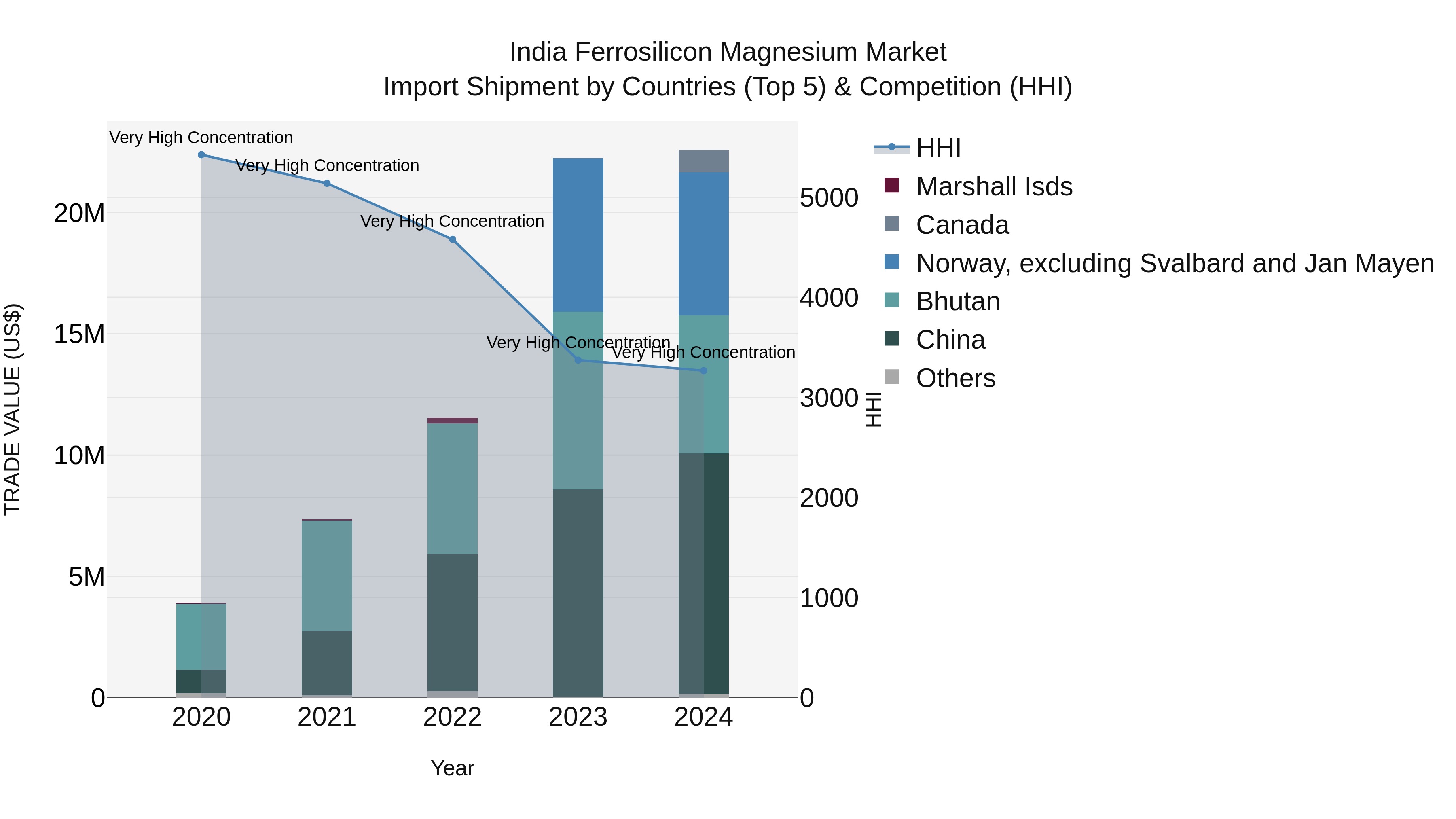 India Ferrosilicon Magnesium Market
Import Shipment by Countries (Top 5) & Competition (HHI)

Very High Concentration
Very High Concentration
Very High Concentration
Very High Concentration
Very High Concentration

TRADE VALUE (US$)
20M
15M
10M
5M
0

5000
4000
3000
2000
1000
0
HHI

2020
2021
2022
2023
2024
Year

HHI
Marshall Isds
Canada
Norway, excluding Svalbard and Jan Mayen
Bhutan
China
Others